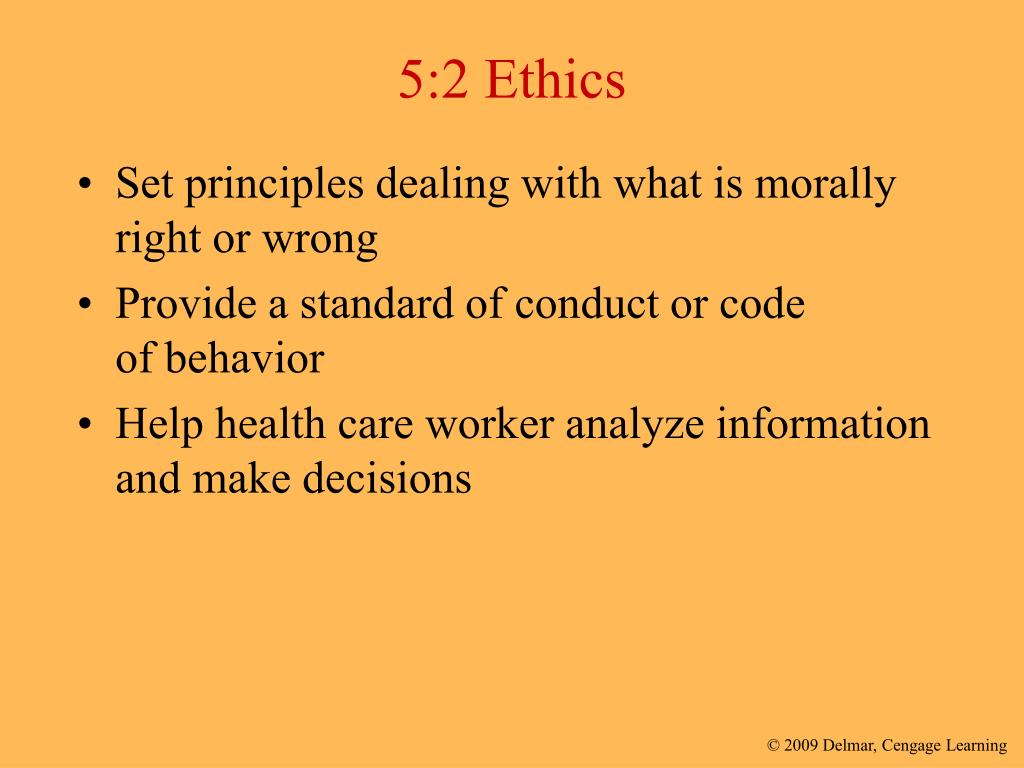 5:2 Ethics

• Set principles dealing with what is morally right or wrong
• Provide a standard of conduct or code of behavior
• Help health care worker analyze information and make decisions

© 2009 Delmar, Cengage Learning